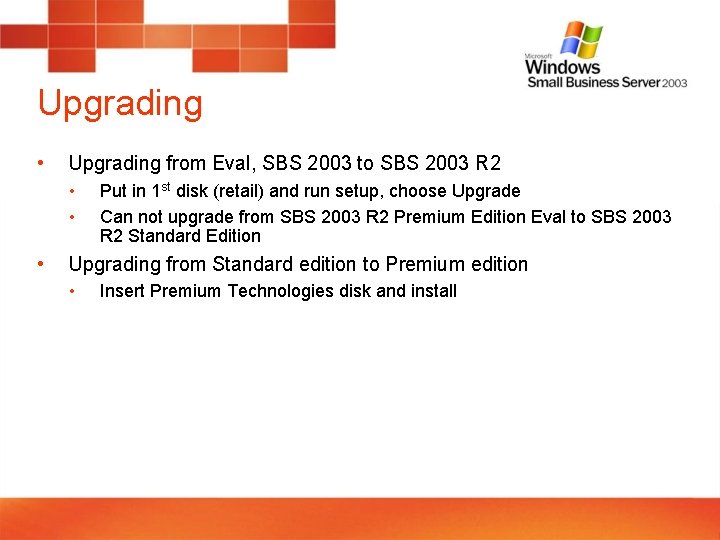 Microsoft
Windows
Small Business Server 2003

Upgrading

• Upgrading from Eval, SBS 2003 to SBS 2003 R2
  • Put in 1$^{st}$ disk (retail) and run setup, choose Upgrade
  • Can not upgrade from SBS 2003 R2 Premium Edition Eval to SBS 2003 R2 Standard Edition
• Upgrading from Standard edition to Premium edition
  • Insert Premium Technologies disk and install